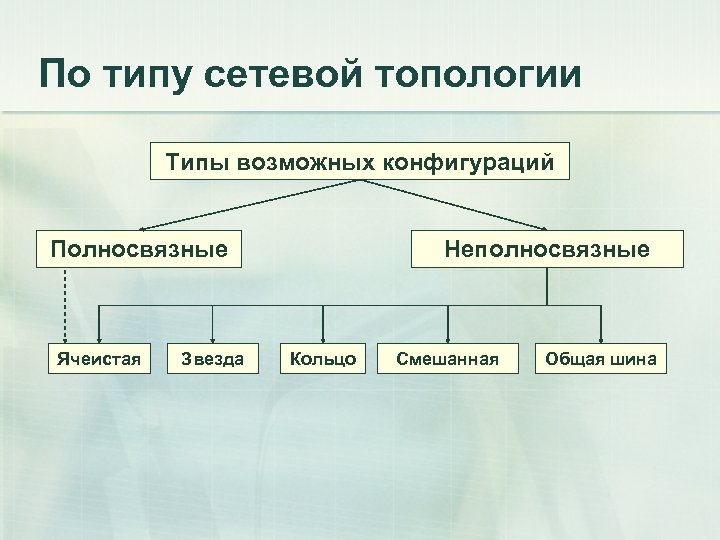 По типу сетевой топологии

Типы возможных конфигураций

Полносвязные

Неполносвязные

Ячеистая

Звезда

Кольцо

Смешанная

Общая шина